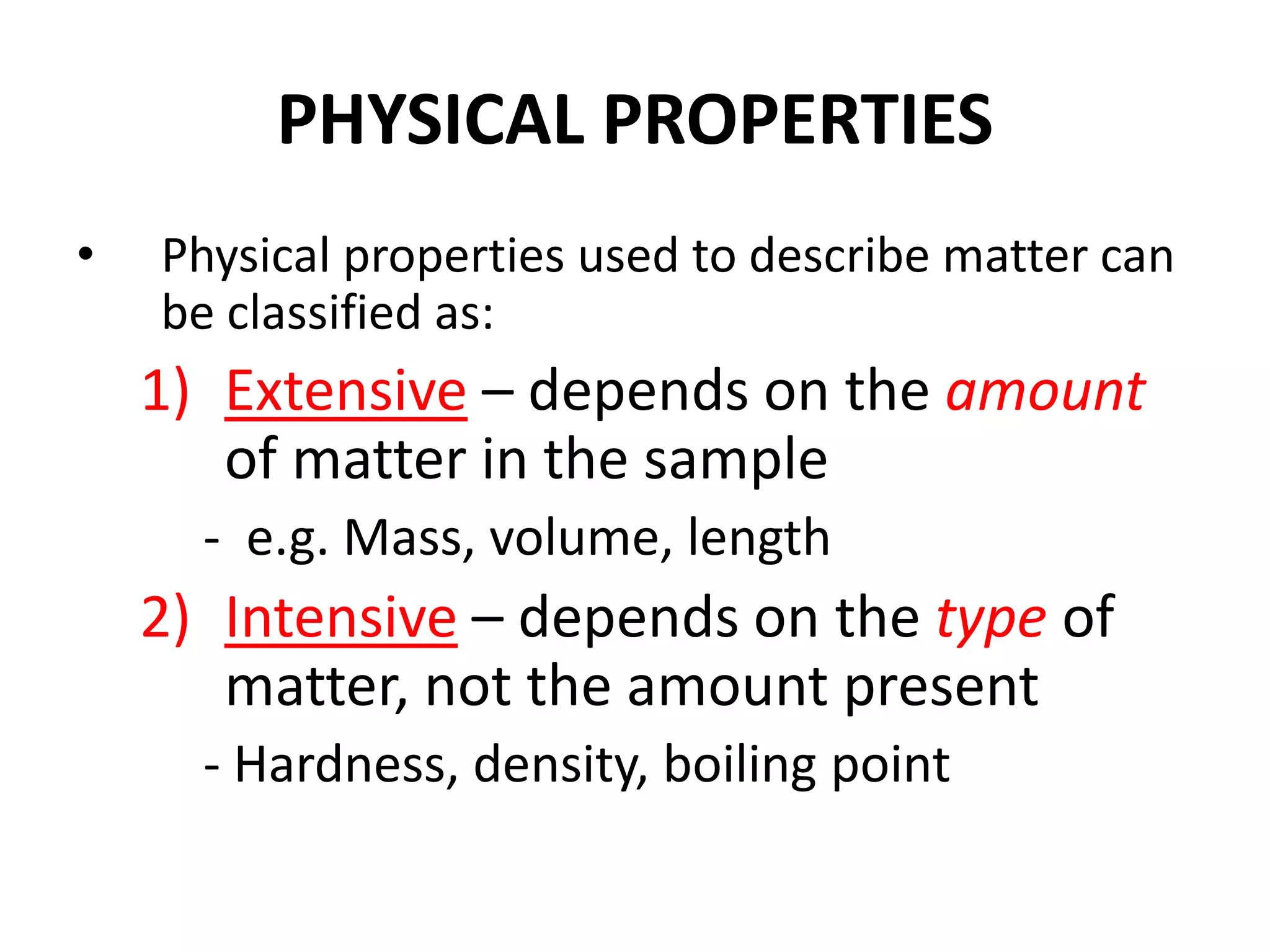 PHYSICAL PROPERTIES

• Physical properties used to describe matter can be classified as:

1) Extensive – depends on the amount of matter in the sample

- e.g. Mass, volume, length

2) Intensive – depends on the type of matter, not the amount present

- Hardness, density, boiling point